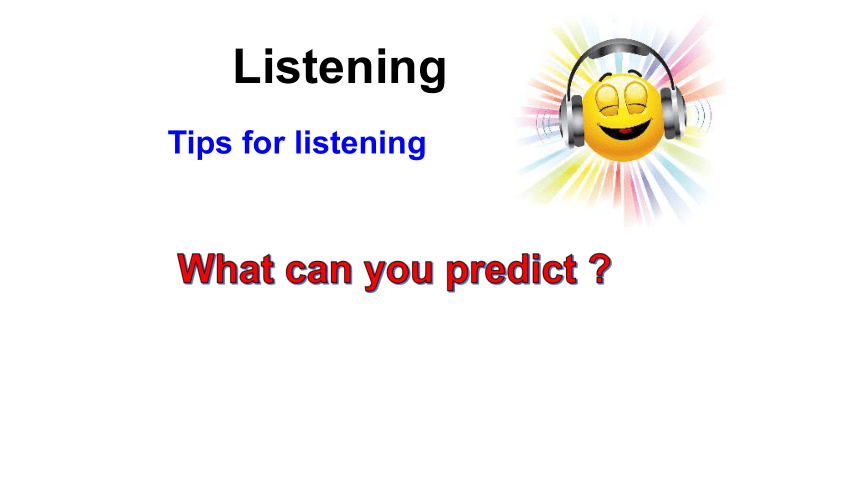 Listening

Tips for listening

What can you predict ?